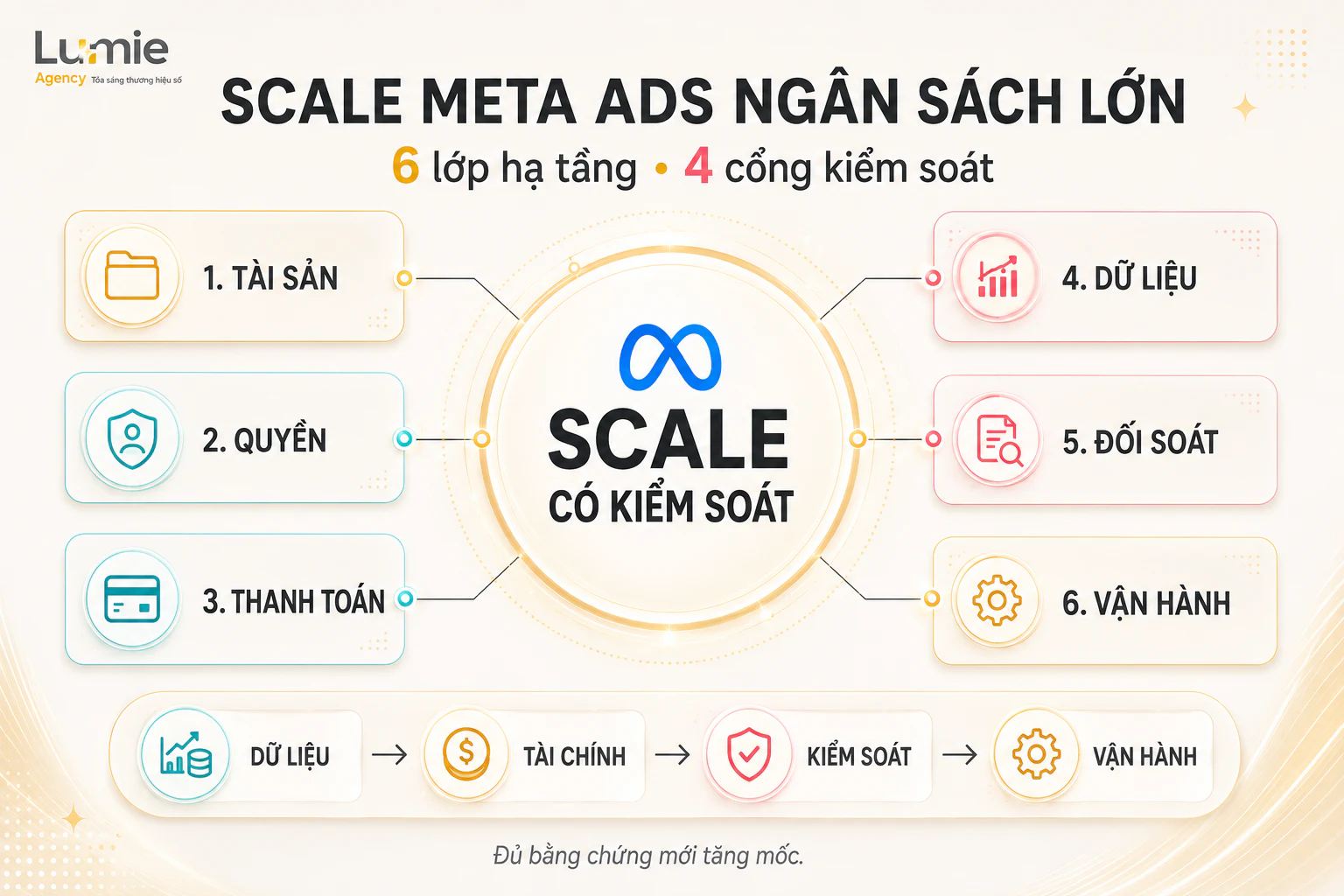 Lumie
Agency Tỏa sáng thương hiệu số

SCALE META ADS NGÂN SÁCH LỚN
6 lớp hạ tầng • 4 cổng kiểm soát

1. TÀI SẢN
2. QUYỀN
3. THANH TOÁN

SCALE
CÓ KIỂM SOÁT

4. DỮ LIỆU
5. ĐỐI SOÁT
6. VẬN HÀNH

DỮ LIỆU → TÀI CHÍNH → KIỂM SOÁT → VẬN HÀNH

Đủ bằng chứng mới tăng mốc.